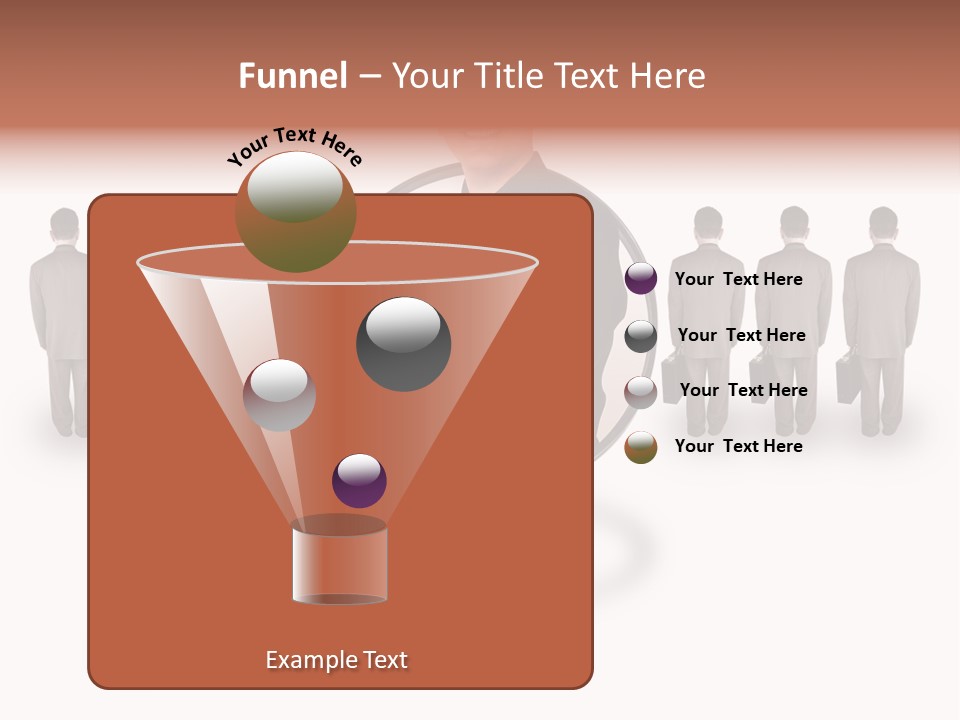 Funnel – Your Title Text Here

Your Text Here

Your Text Here

Your Text Here

Your Text Here

Your Text Here

Example Text